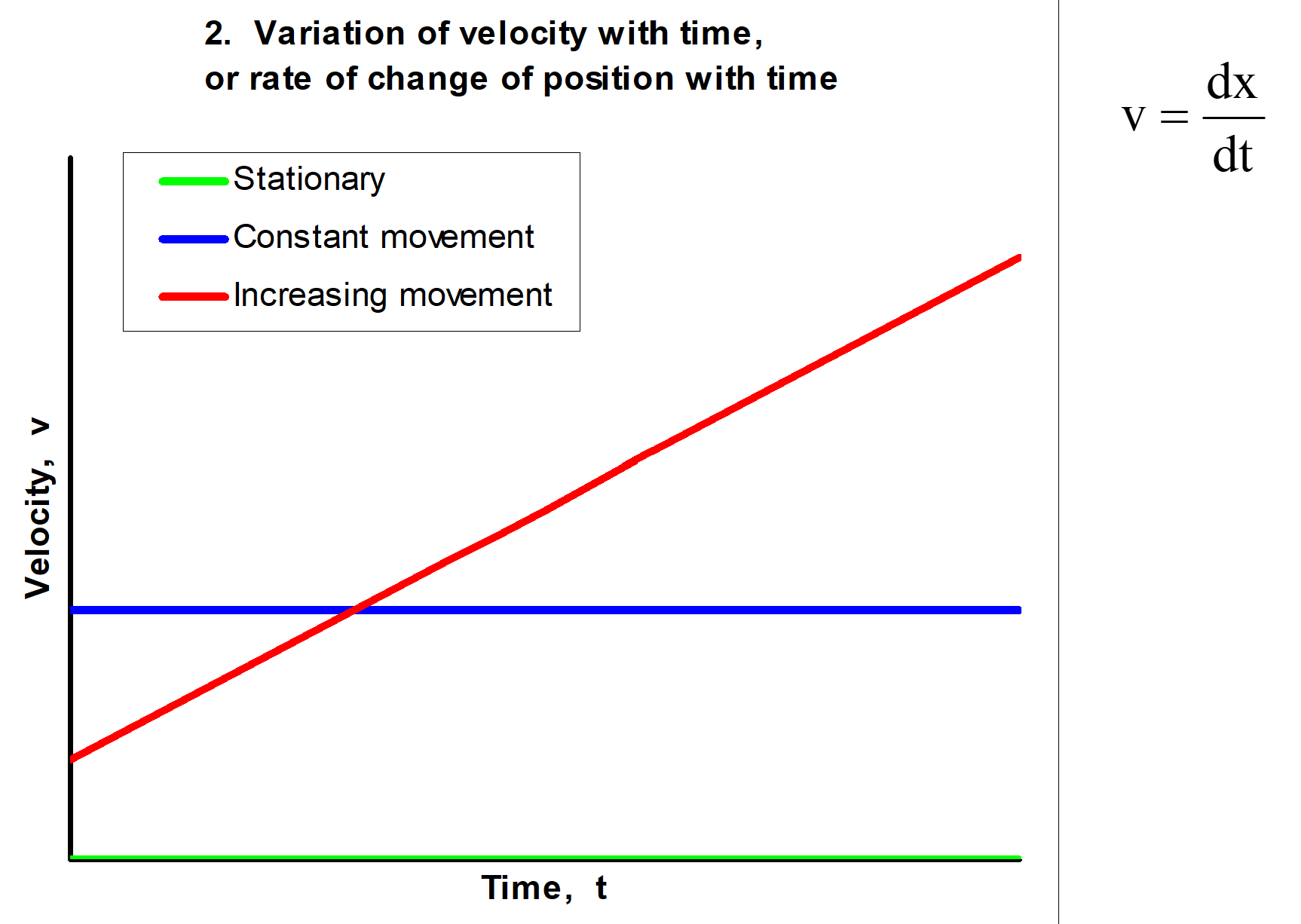 2. Variation of velocity with time, or rate of change of position with time

$v = \frac{dx}{dt}$

Stationary
Constant movement
Increasing movement

Velocity, v

Time, t